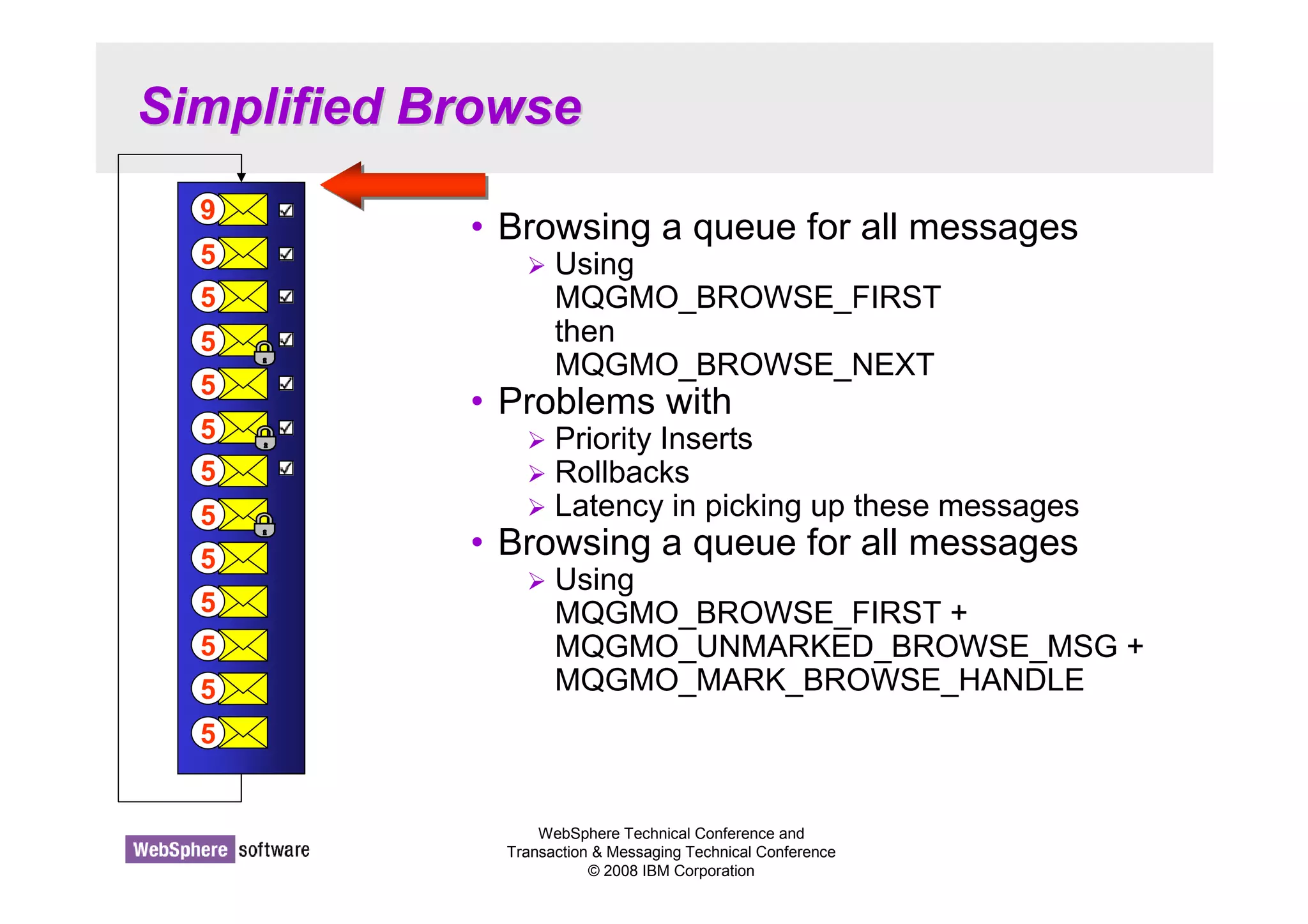 Simplified Browse

9
5
5
5
5
5
5
5
5
5
5
5
5

• Browsing a queue for all messages
  ➢ Using MQGMO_BROWSE_FIRST then MQGMO_BROWSE_NEXT
• Problems with
  ➢ Priority Inserts
  ➢ Rollbacks
  ➢ Latency in picking up these messages
• Browsing a queue for all messages
  ➢ Using MQGMO_BROWSE_FIRST + MQGMO_UNMARKED_BROWSE_MSG + MQGMO_MARK_BROWSE_HANDLE

WebSphere software

WebSphere Technical Conference and
Transaction & Messaging Technical Conference
© 2008 IBM Corporation